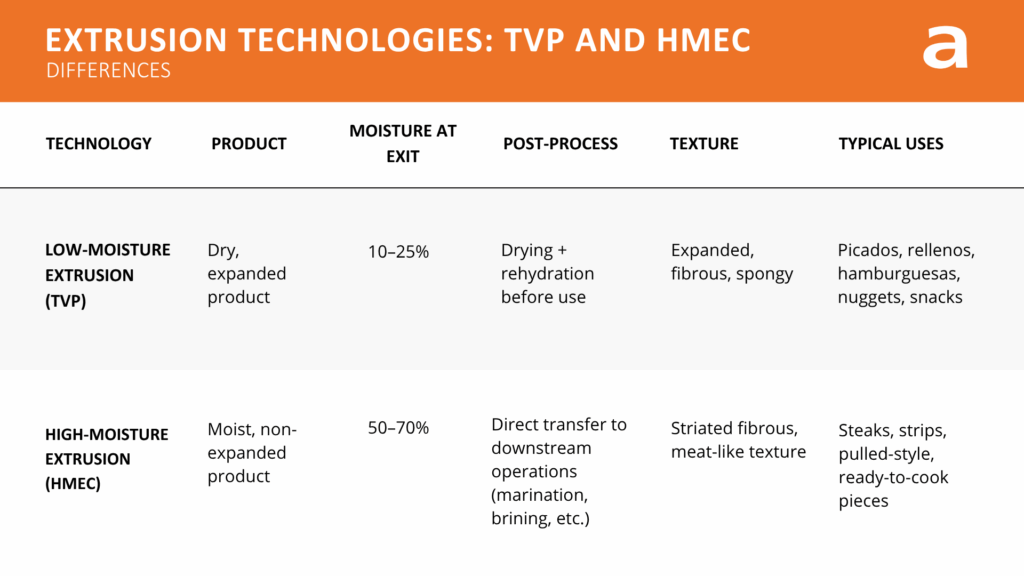 EXTRUSION TECHNOLOGIES: TVP AND HMEC
DIFFERENCES

a

| TECHNOLOGY | PRODUCT | MOISTURE AT EXIT | POST-PROCESS | TEXTURE | TYPICAL USES |
|---|---|---|---|---|---|
| LOW-MOISTURE EXTRUSION (TVP) | Dry, expanded product | 10–25% | Drying + rehydration before use | Expanded, fibrous, spongy | Picados, rellenos, hamburguesas, nuggets, snacks |
| HIGH-MOISTURE EXTRUSION (HMEC) | Moist, non-expanded product | 50–70% | Direct transfer to downstream operations (marination, brining, etc.) | Striated fibrous, meat-like texture | Steaks, strips, pulled-style, ready-to-cook pieces |